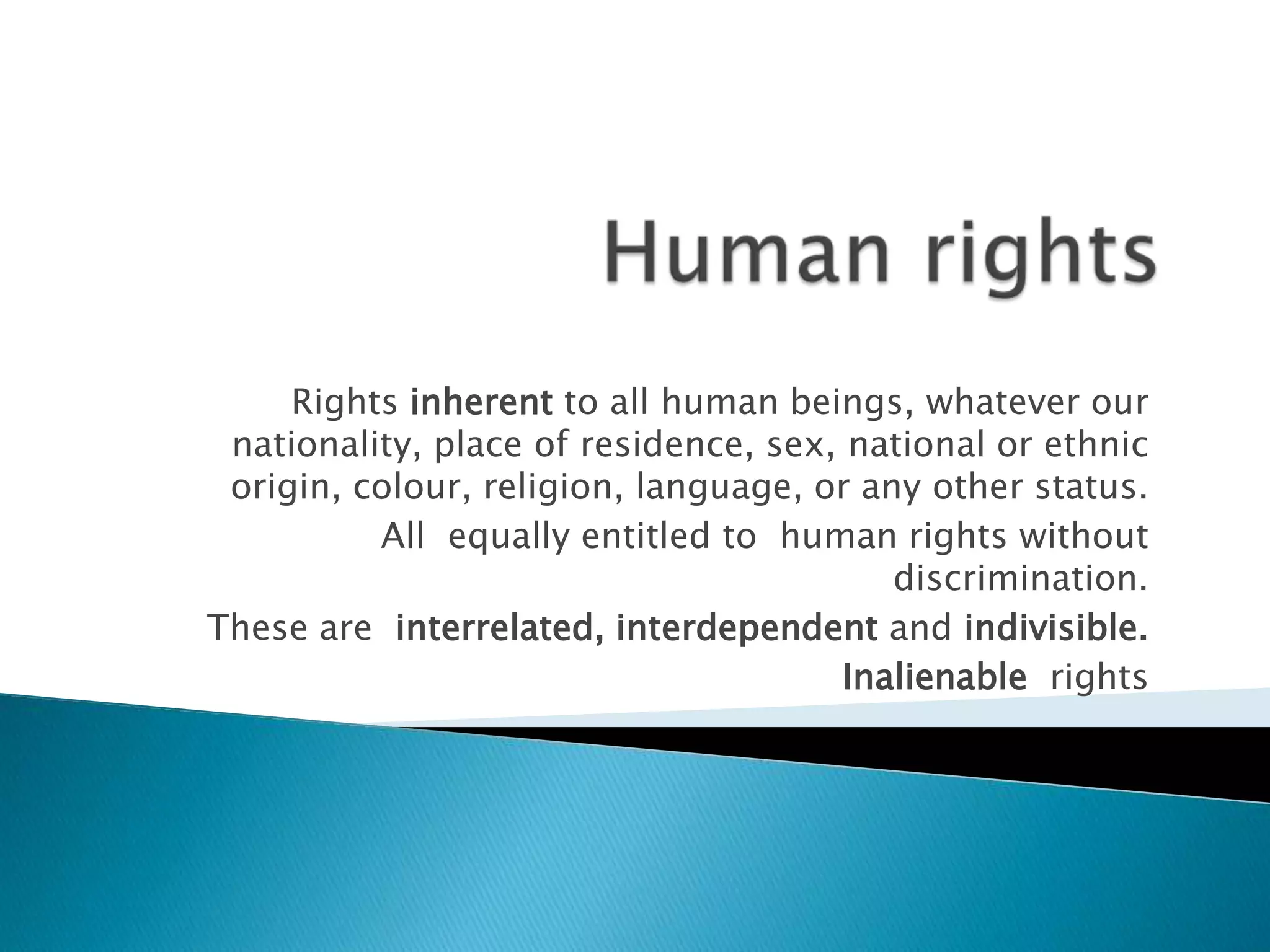 Human rights

Rights inherent to all human beings, whatever our nationality, place of residence, sex, national or ethnic origin, colour, religion, language, or any other status.

All equally entitled to human rights without discrimination.

These are interrelated, interdependent and indivisible.

Inalienable rights